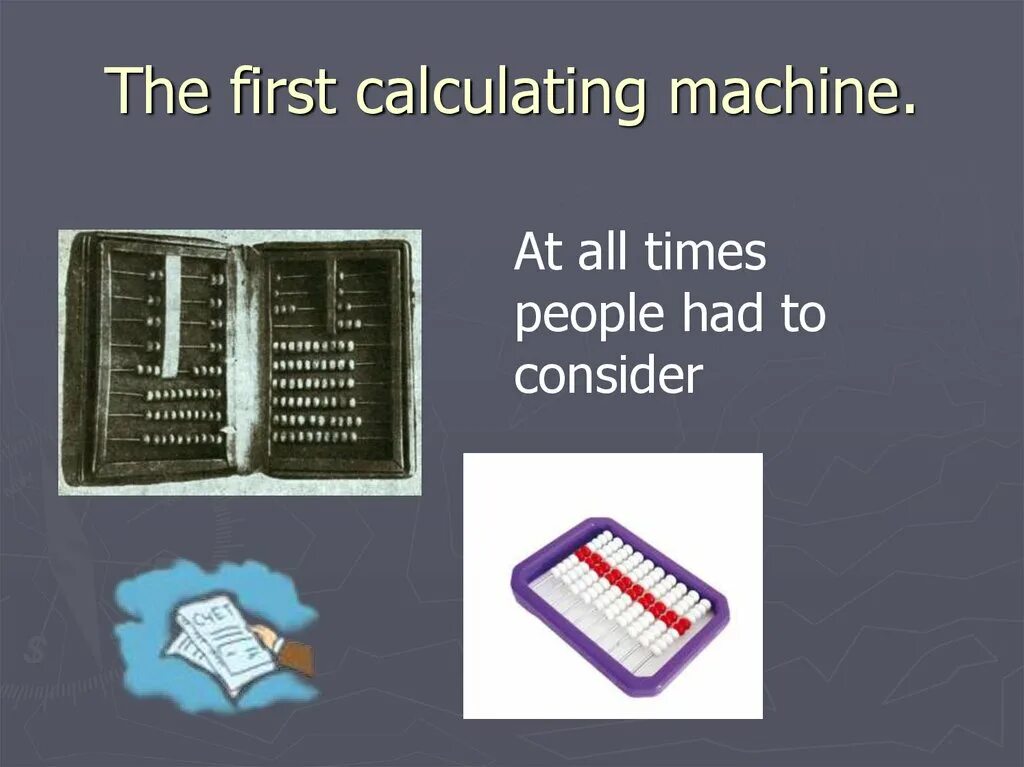 The first calculating machine.

At all times people had to consider

СЧЕТ